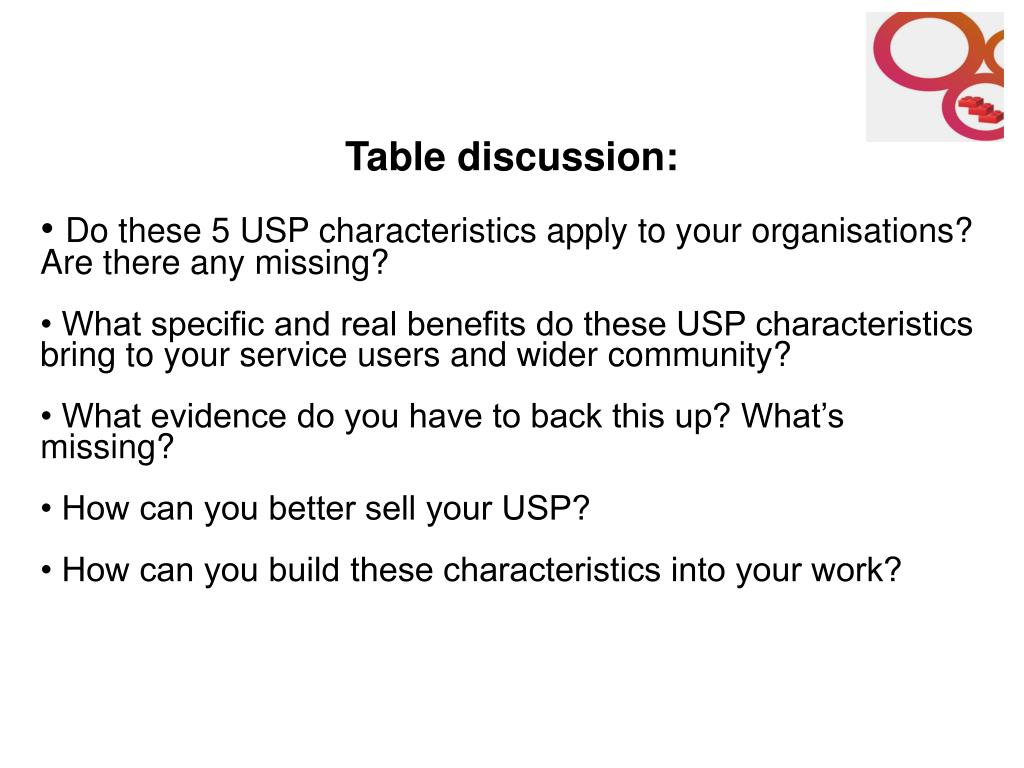 Table discussion:

• Do these 5 USP characteristics apply to your organisations? Are there any missing?

• What specific and real benefits do these USP characteristics bring to your service users and wider community?

• What evidence do you have to back this up? What’s missing?

• How can you better sell your USP?

• How can you build these characteristics into your work?